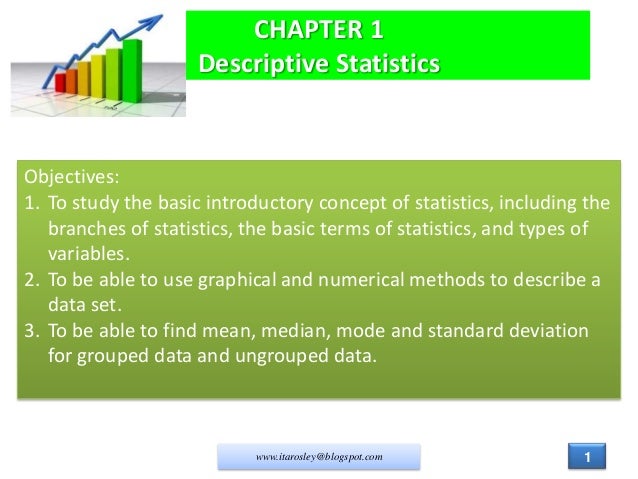 CHAPTER 1
Descriptive Statistics

Objectives:
1. To study the basic introductory concept of statistics, including the branches of statistics, the basic terms of statistics, and types of variables.
2. To be able to use graphical and numerical methods to describe a data set.
3. To be able to find mean, median, mode and standard deviation for grouped data and ungrouped data.

www.itarosley@blogspot.com

1